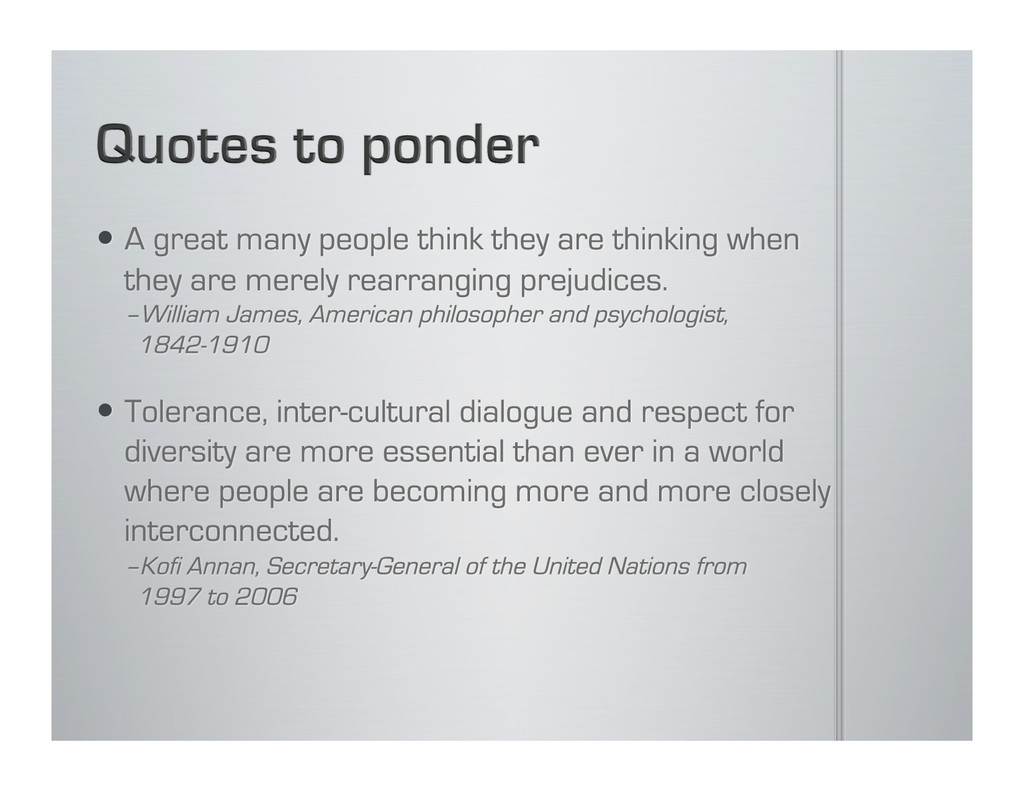 Quotes to ponder

• A great many people think they are thinking when they are merely rearranging prejudices.
–William James, American philosopher and psychologist, 1842-1910

• Tolerance, inter-cultural dialogue and respect for diversity are more essential than ever in a world where people are becoming more and more closely interconnected.
–Kofi Annan, Secretary-General of the United Nations from 1997 to 2006